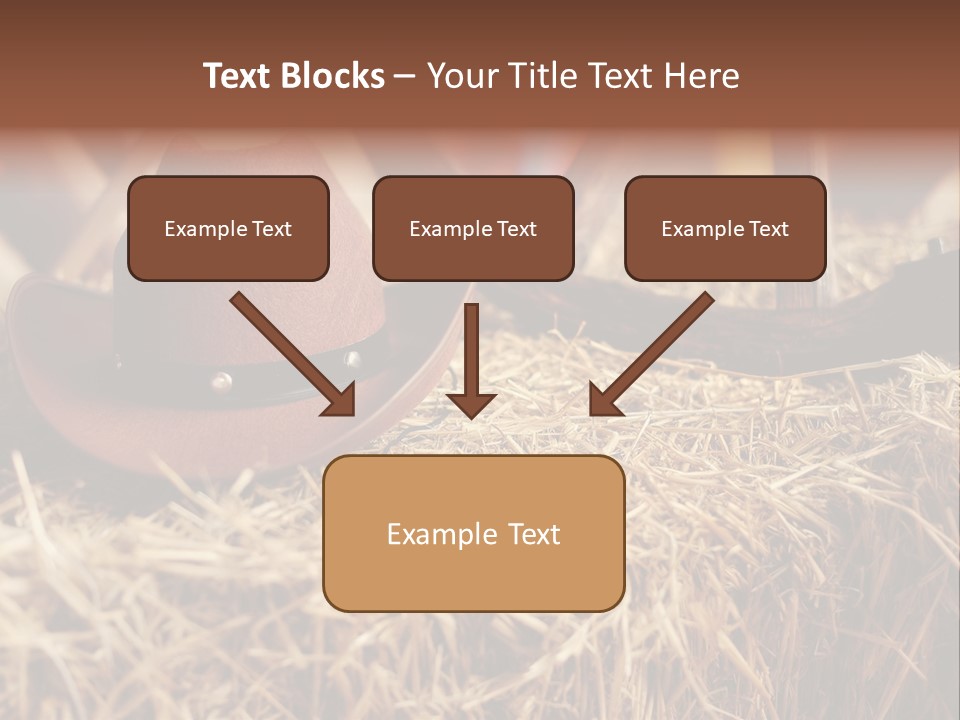 Text Blocks – Your Title Text Here

Example Text

Example Text

Example Text

Example Text